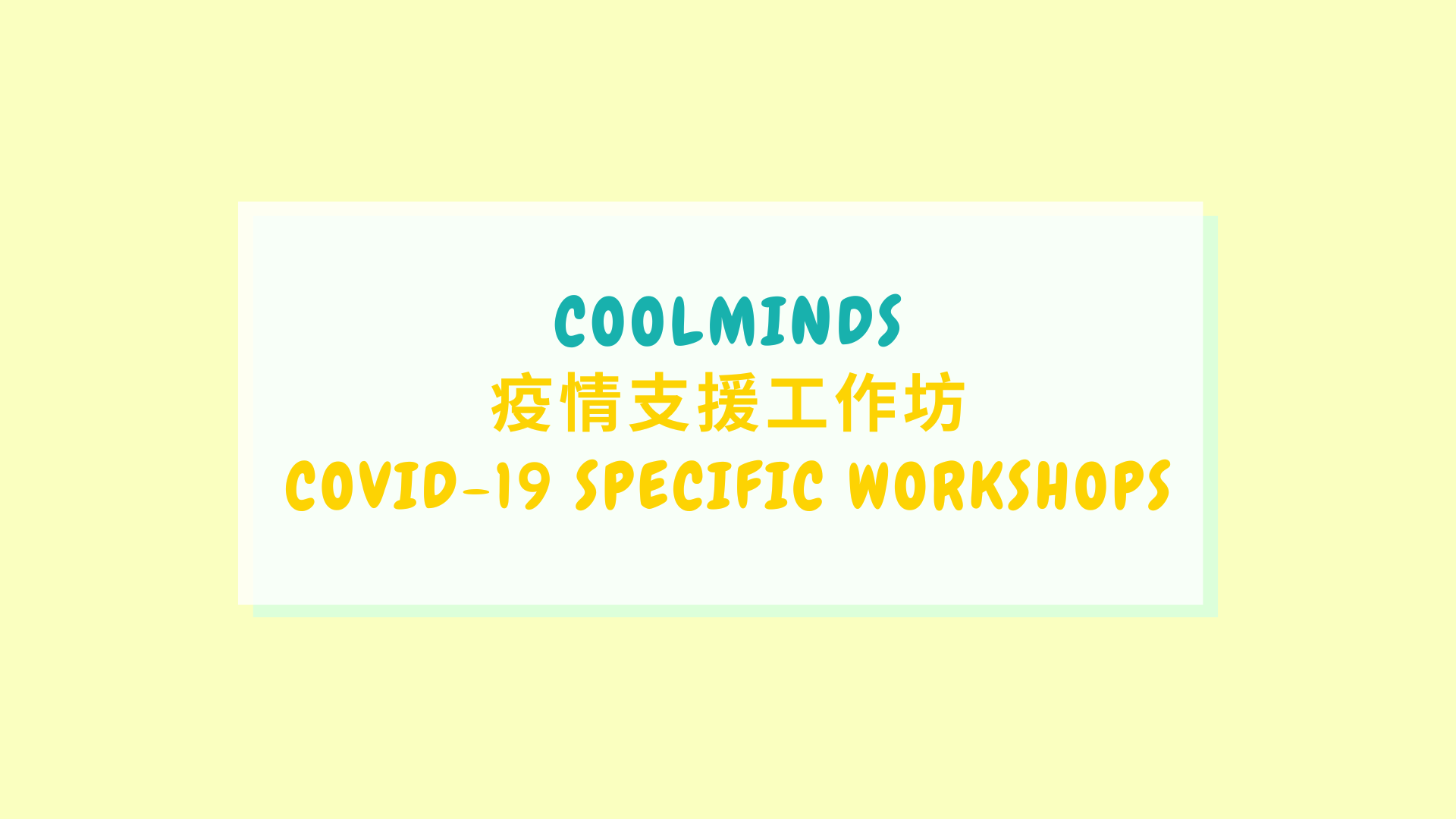 COOLMINDS
疫情支援工作坊
COVID-19 SPECIFIC WORKSHOPS